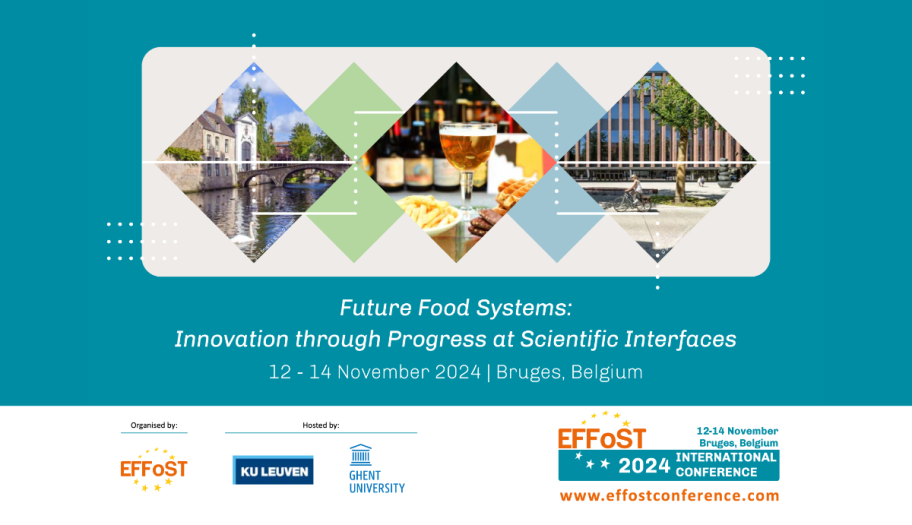 Future Food Systems:
Innovation through Progress at Scientific Interfaces
12 - 14 November 2024 | Bruges, Belgium

Organised by:
EFFoST

Hosted by:
KU LEUVEN
GHENT UNIVERSITY

EFFoST
12-14 November
Bruges, Belgium
2024 INTERNATIONAL CONFERENCE
www.effostconference.com